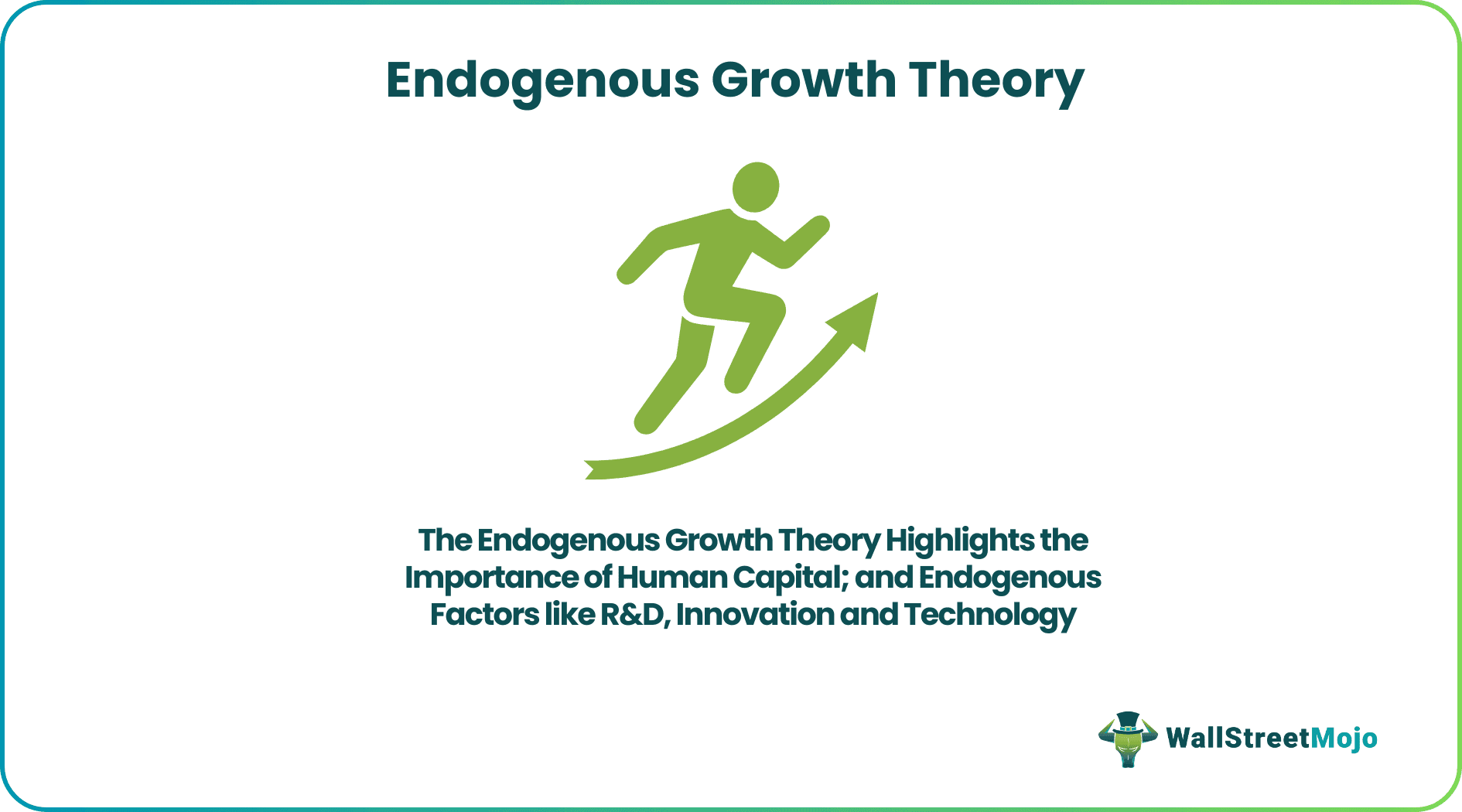 Endogenous Growth Theory

The Endogenous Growth Theory Highlights the Importance of Human Capital; and Endogenous Factors like R&D, Innovation and Technology

WallStreetMojo